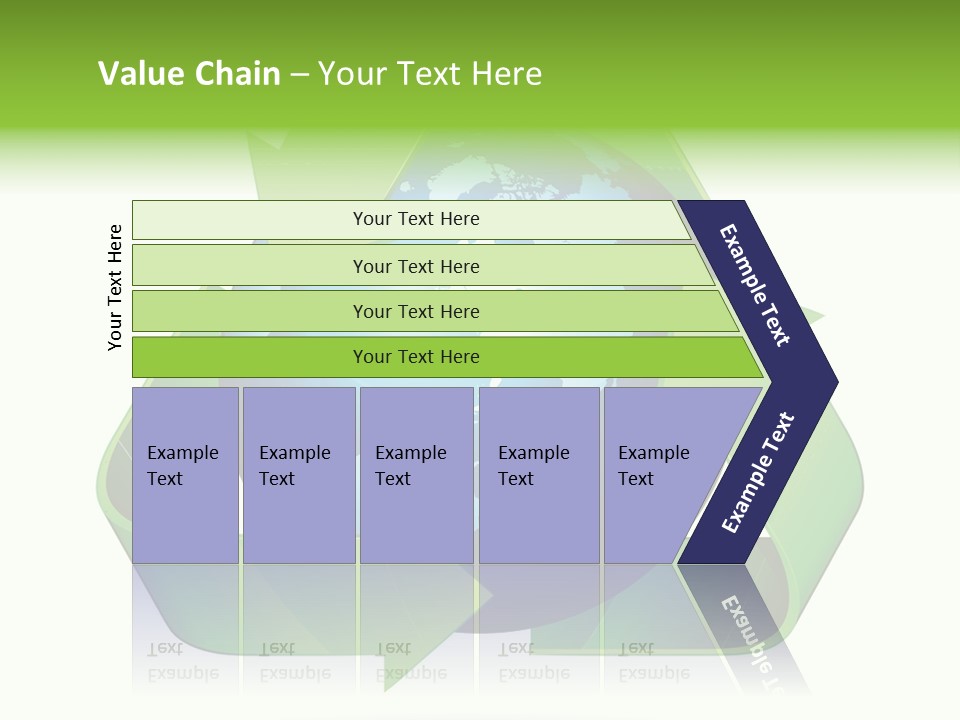 Value Chain – Your Text Here

Your Text Here

Your Text Here

Your Text Here

Your Text Here

Your Text Here

Example Text

Example Text

Example Text

Example Text

Example Text

Example Text

Example Text